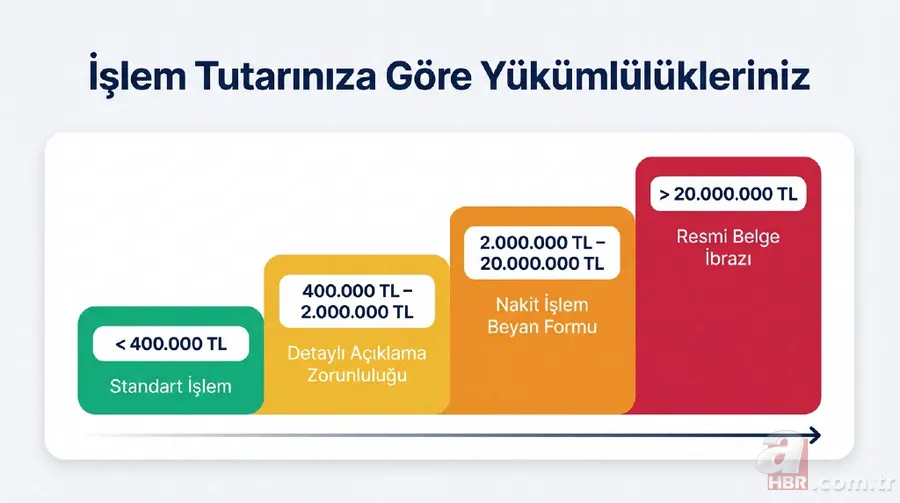 İşlem Tutarınıza Göre Yükümlülükleriniz

< 400.000 TL

Standart İşlem

400.000 TL – 2.000.000 TL

Detaylı Açıklama Zorunluluğu

2.000.000 TL – 20.000.000 TL

Nakit İşlem Beyan Formu

> 20.000.000 TL

Resmi Belge İbrazı

a HBR.com.tr